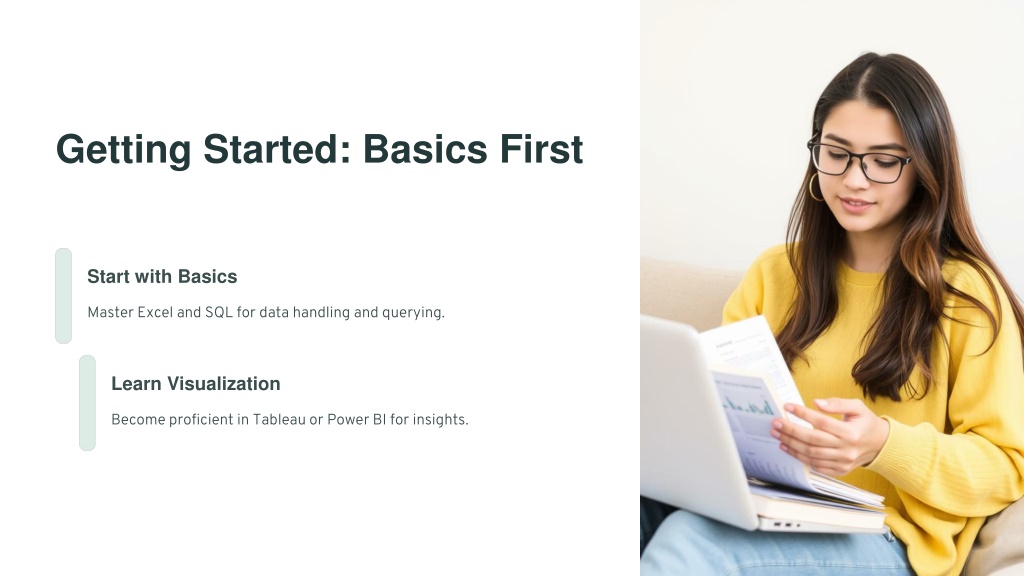 Getting Started: Basics First

Start with Basics

Master Excel and SQL for data handling and querying.

Learn Visualization

Become proficient in Tableau or Power BI for insights.